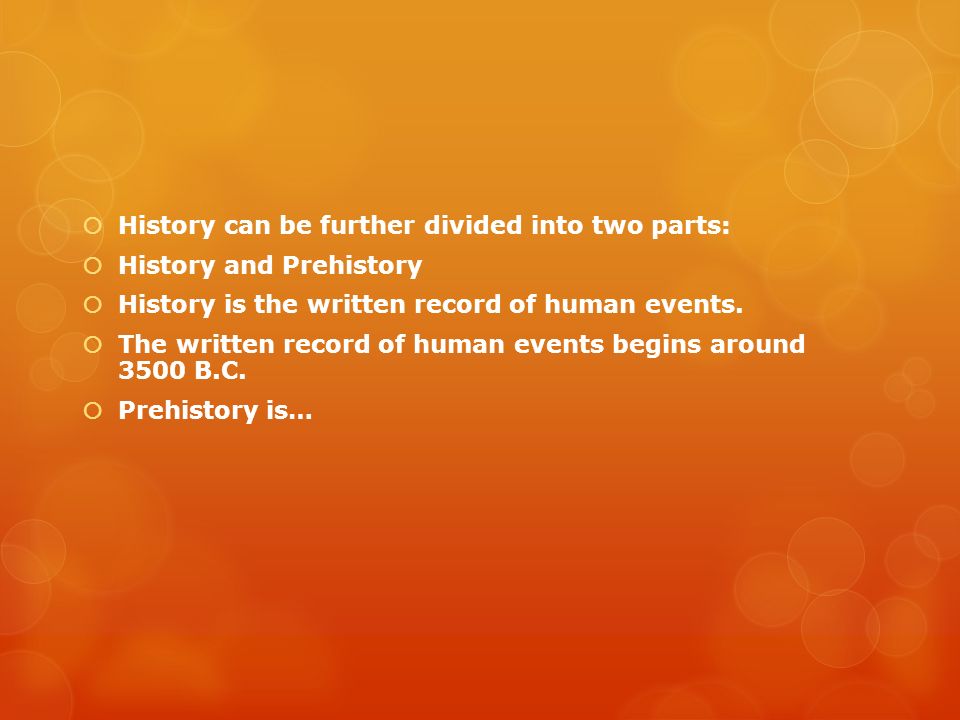 History can be further divided into two parts:

History and Prehistory

History is the written record of human events.

The written record of human events begins around 3500 B.C.

Prehistory is…